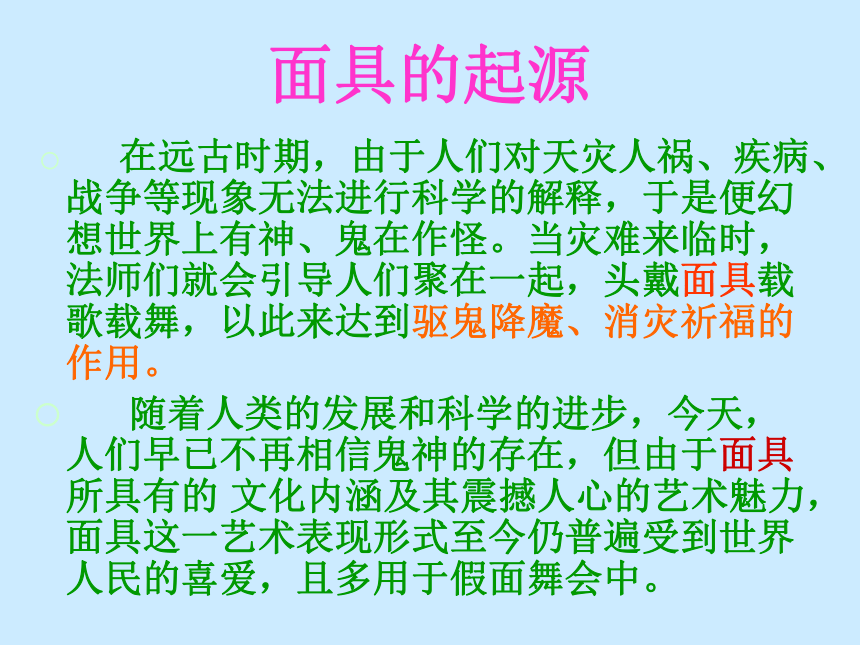 面具的起源

在远古时期，由于人们对天灾人祸、疾病、战争等现象无法进行科学的解释，于是便幻想世界上有神、鬼在作怪。当灾难来临时，法师们就会引导人们聚在一起，头戴面具载歌载舞，以此来达到驱鬼降魔、消灾祈福的作用。

随着人类的发展和科学的进步，今天，人们早已不再相信鬼神的存在，但由于面具所具有的 文化内涵及其震撼人心的艺术魅力，面具这一艺术表现形式至今仍普遍受到世界人民的喜爱，且多用于假面舞会中。